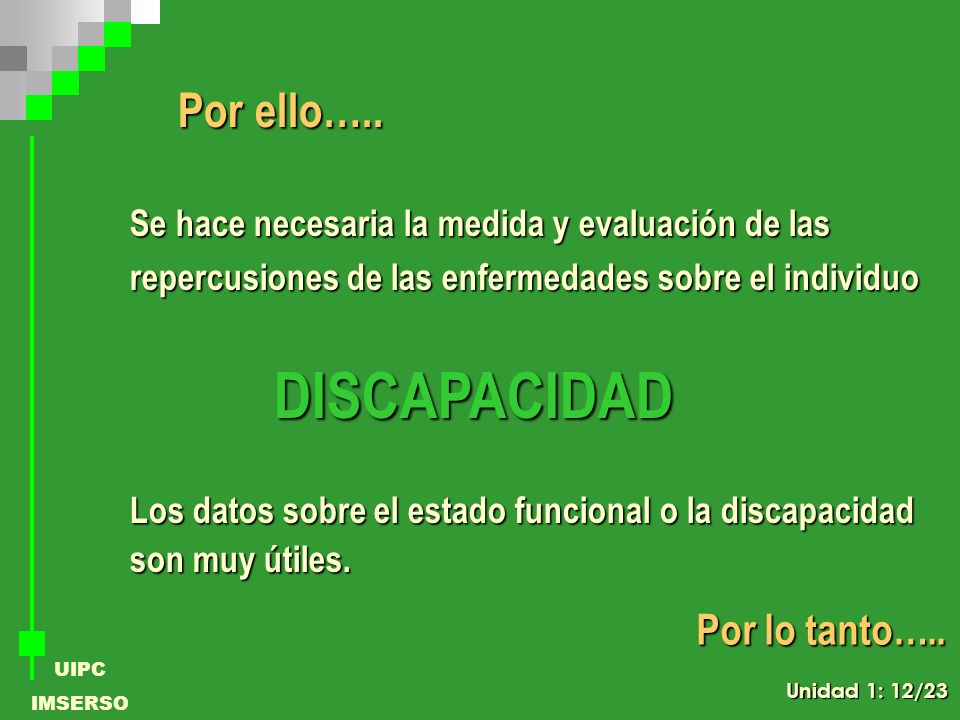 Por ello…..

Se hace necesaria la medida y evaluación de las repercusiones de las enfermedades sobre el individuo

DISCAPACIDAD

Los datos sobre el estado funcional o la discapacidad son muy útiles.

Por lo tanto…..

UIPC
IMSERSO

Unidad 1: 12/23